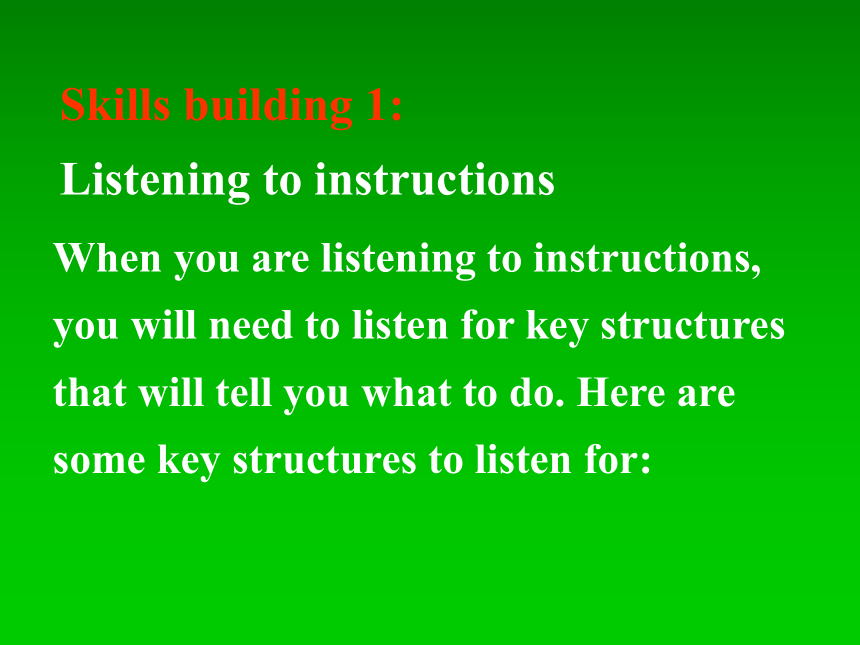 Skills building 1:

Listening to instructions

When you are listening to instructions, you will need to listen for key structures that will tell you what to do. Here are some key structures to listen for: